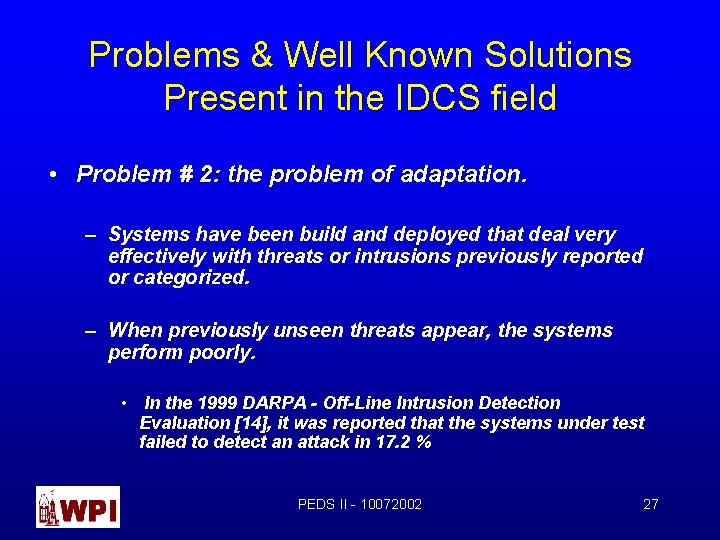 Problems & Well Known Solutions Present in the IDCS field

• Problem # 2: the problem of adaptation.

– Systems have been build and deployed that deal very effectively with threats or intrusions previously reported or categorized.

– When previously unseen threats appear, the systems perform poorly.

• In the 1999 DARPA - Off-Line Intrusion Detection Evaluation [14], it was reported that the systems under test failed to detect an attack in 17.2 %

WPI

PEDS II - 10072002

27